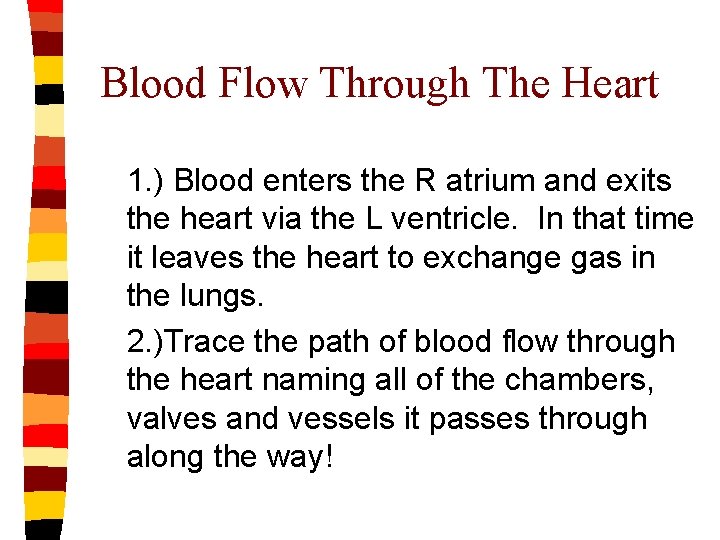 Blood Flow Through The Heart

1.) Blood enters the R atrium and exits the heart via the L ventricle. In that time it leaves the heart to exchange gas in the lungs.

2.)Trace the path of blood flow through the heart naming all of the chambers, valves and vessels it passes through along the way!